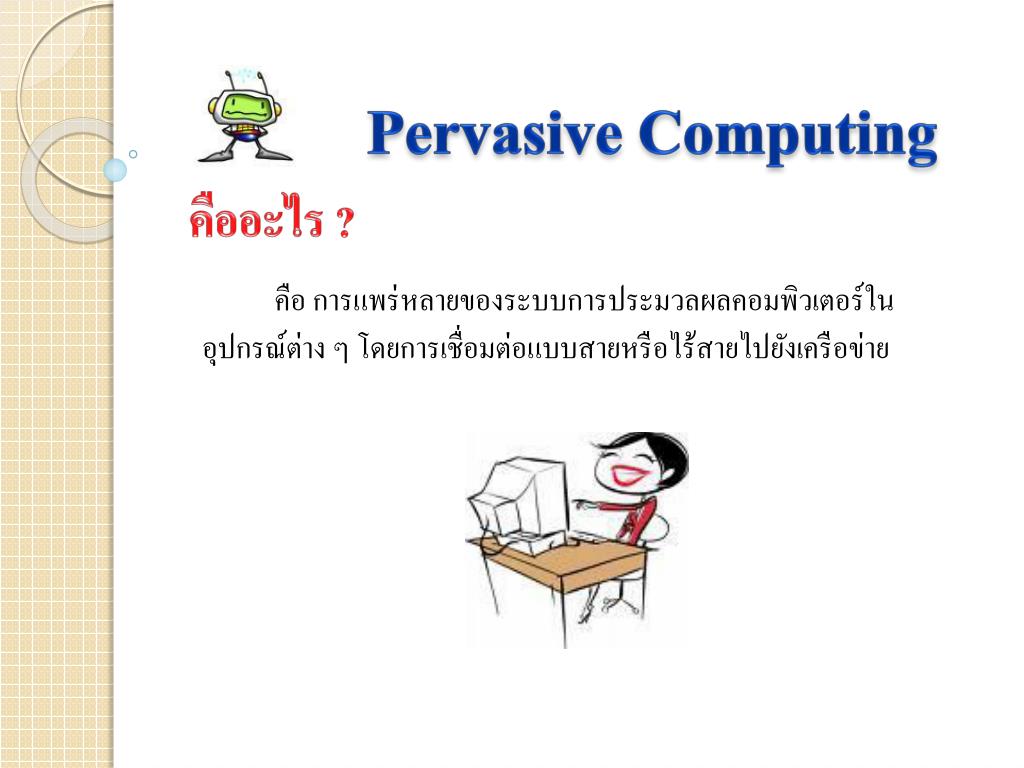 Pervasive Computing

คืออะไร ?

คือ การแพร่หลายของระบบการประมวลผลคอมพิวเตอร์ในอุปกรณ์ต่าง ๆ โดยการเชื่อมต่อแบบสายหรือไร้สายไปยังเครือข่าย